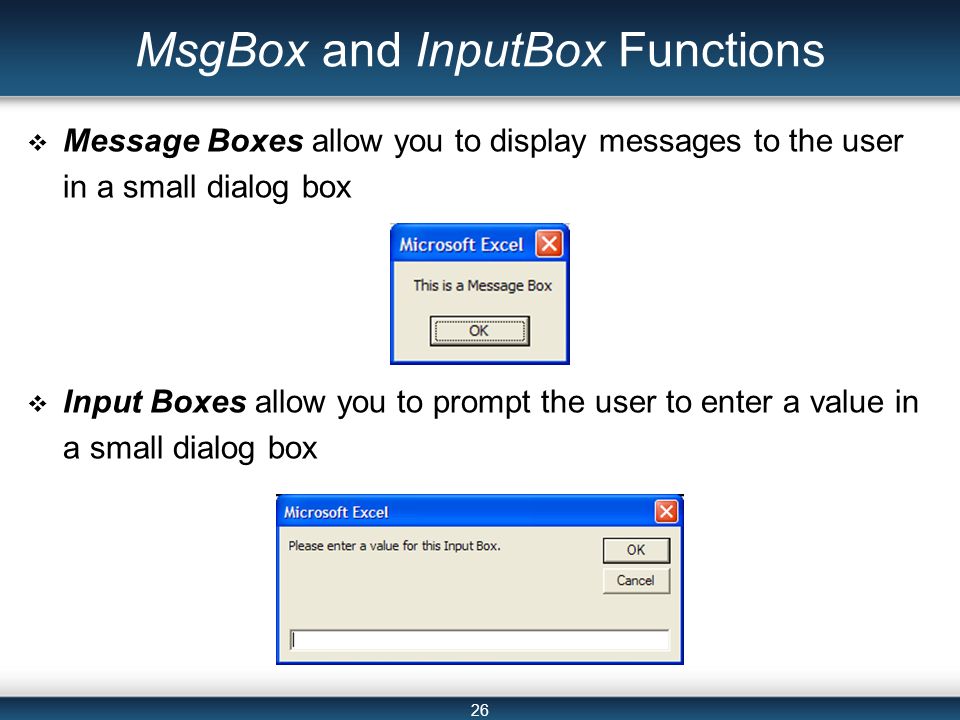 MsgBox and InputBox Functions

❖ Message Boxes allow you to display messages to the user in a small dialog box

Microsoft Excel
This is a Message Box
OK

❖ Input Boxes allow you to prompt the user to enter a value in a small dialog box

Microsoft Excel
Please enter a value for this Input Box.
OK
Cancel

26